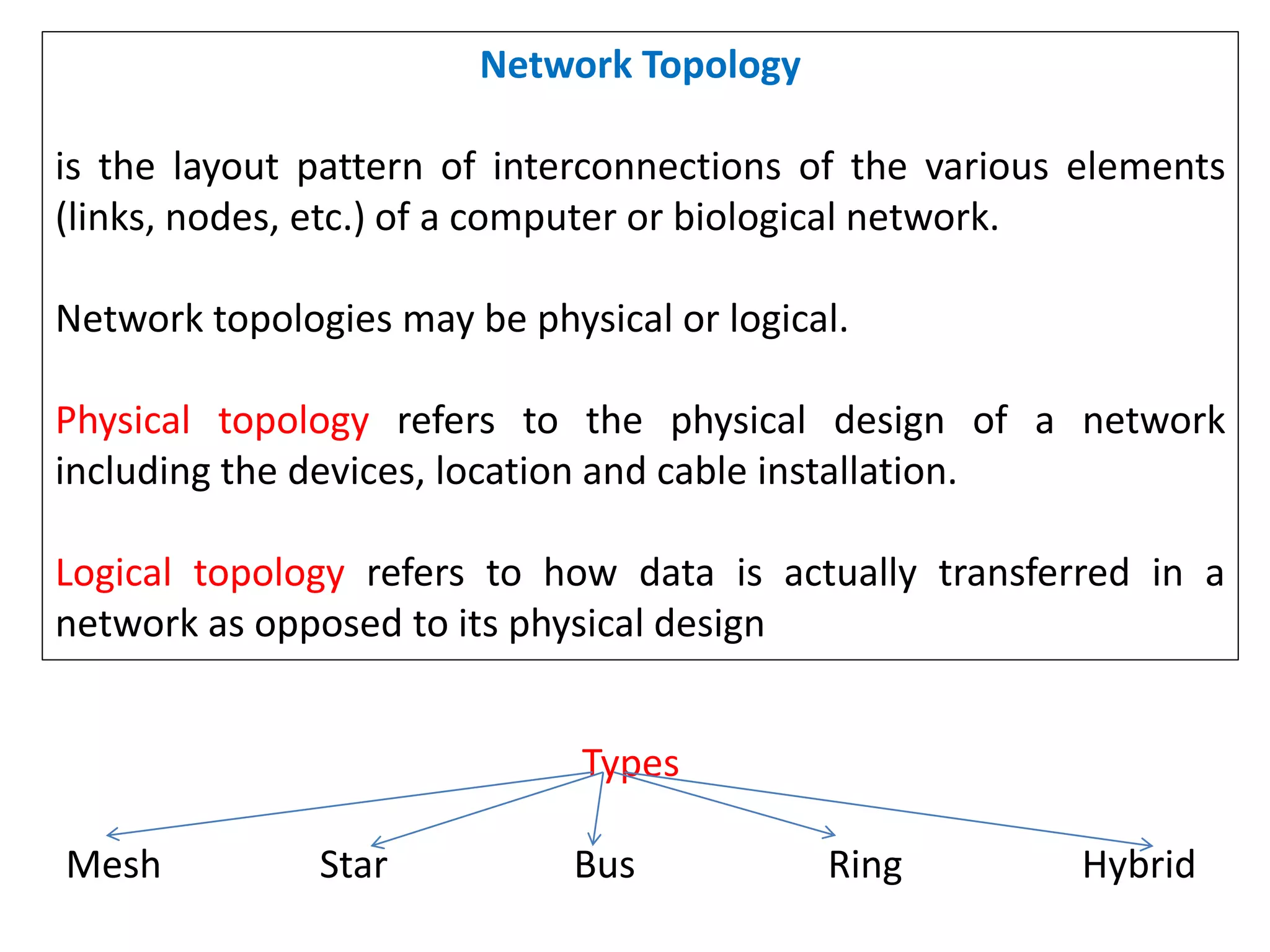 Network Topology

is the layout pattern of interconnections of the various elements (links, nodes, etc.) of a computer or biological network.

Network topologies may be physical or logical.

Physical topology refers to the physical design of a network including the devices, location and cable installation.

Logical topology refers to how data is actually transferred in a network as opposed to its physical design

Types

Mesh Star Bus Ring Hybrid